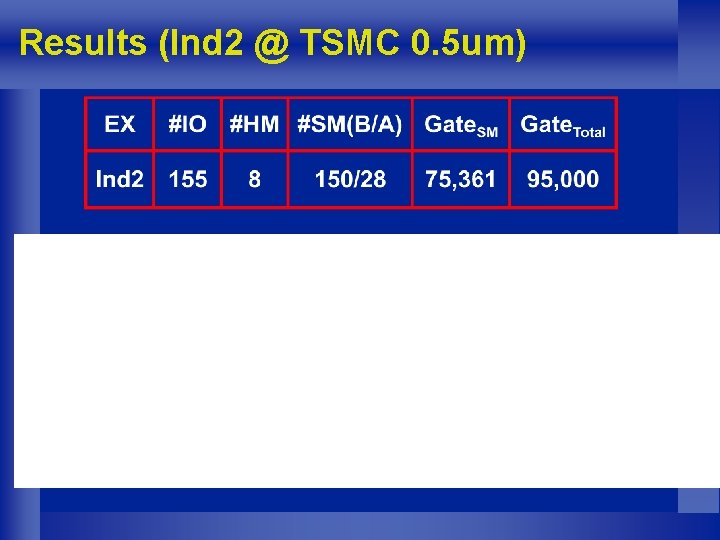 Results (Ind2 @ TSMC 0.5um)

| EX | #IO | #HM | #SM(B/A) | $Gate_{SM}$ | $Gate_{Total}$ |
|---|---|---|---|---|---|
| Ind2 | 155 | 8 | 150/28 | 75,361 | 95,000 |